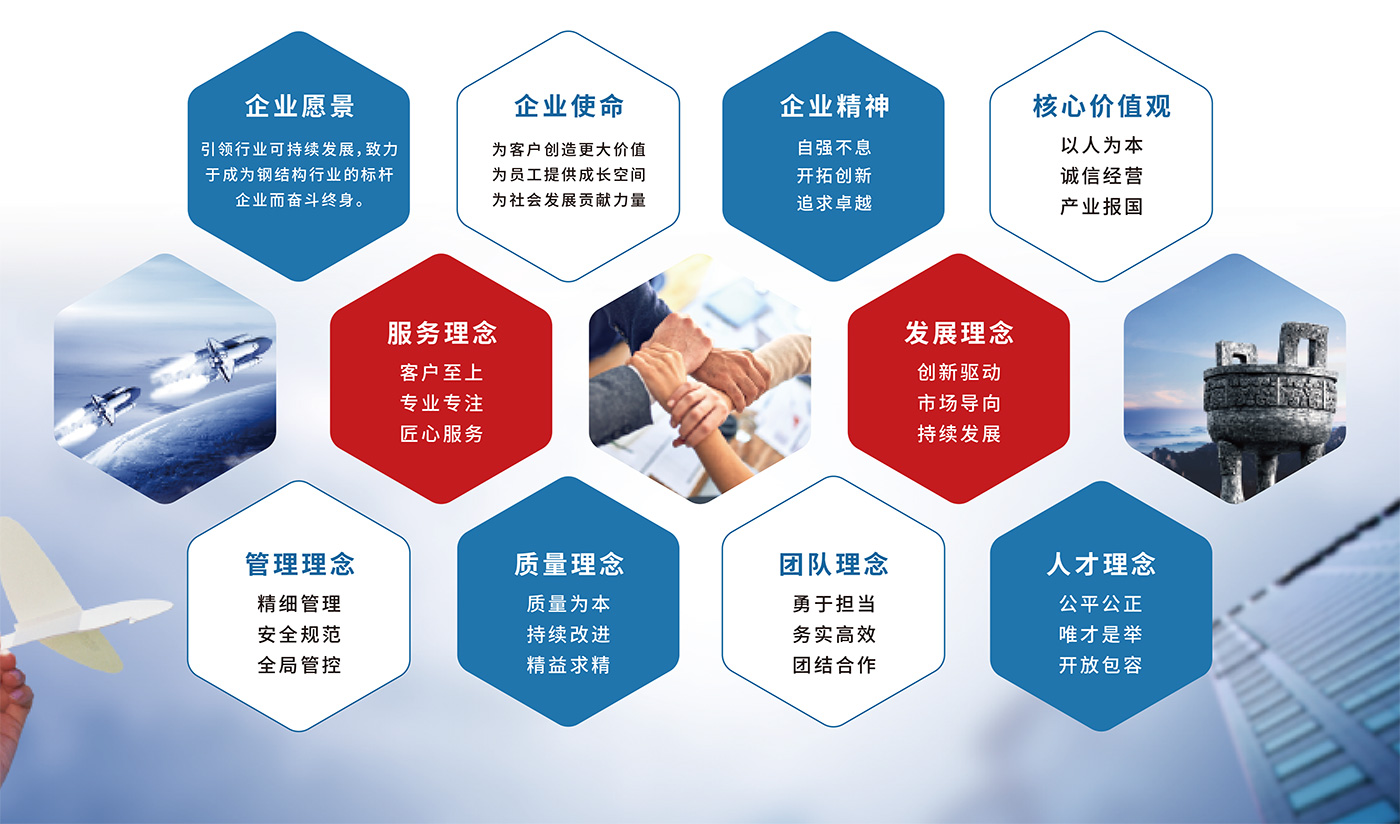 企业愿景

引领行业可持续发展，致力于成为钢结构行业的标杆企业而奋斗终身。

企业使命

为客户创造更大价值
为员工提供成长空间
为社会发展贡献力量

企业精神

自强不息
开拓创新
追求卓越

核心价值观

以人为本
诚信经营
产业报国

服务理念

客户至上
专业专注
匠心服务

发展理念

创新驱动
市场导向
持续发展

管理理念

精细管理
安全规范
全局管控

质量理念

质量为本
持续改进
精益求精

团队理念

勇于担当
务实高效
团结合作

人才理念

公平公正
唯才是举
开放包容